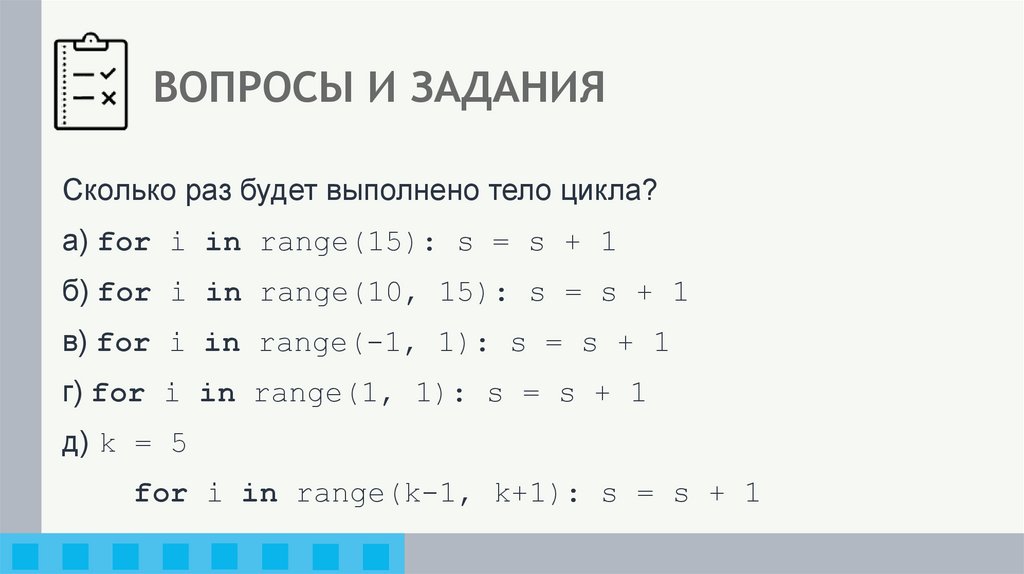 ВОПРОСЫ И ЗАДАНИЯ

Сколько раз будет выполнено тело цикла?

а) for i in range(15): s = s + 1

б) for i in range(10, 15): s = s + 1

в) for i in range(-1, 1): s = s + 1

г) for i in range(1, 1): s = s + 1

д) k = 5
for i in range(k-1, k+1): s = s + 1